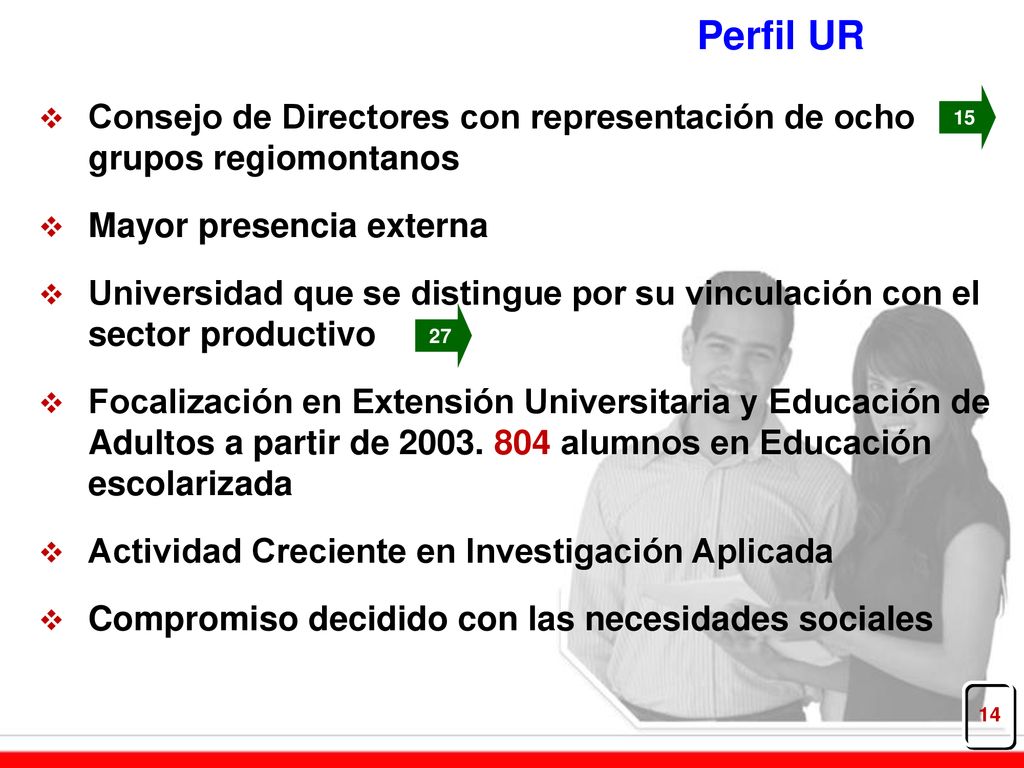 Perfil UR

❖ Consejo de Directores con representación de ocho grupos regiomontanos

15

❖ Mayor presencia externa

❖ Universidad que se distingue por su vinculación con el sector productivo

27

❖ Focalización en Extensión Universitaria y Educación de Adultos a partir de 2003. 804 alumnos en Educación escolarizada

❖ Actividad Creciente en Investigación Aplicada

❖ Compromiso decidido con las necesidades sociales

14